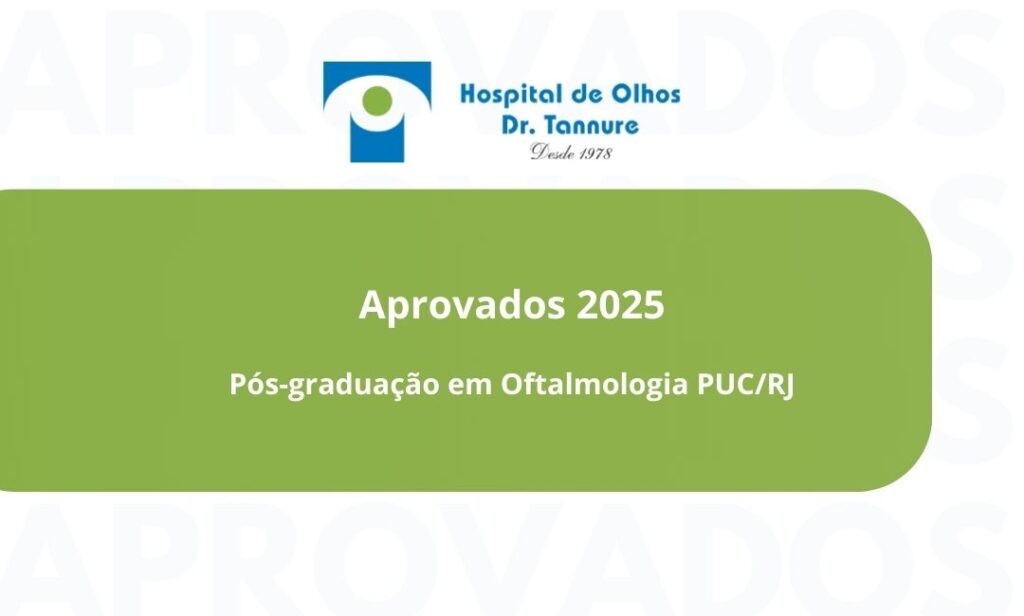 APROVADOS

Hospital de Olhos
Dr. Tannure
Desde 1978

Aprovados 2025

Pós-graduação em Oftalmologia PUC/RJ

APROVADOS